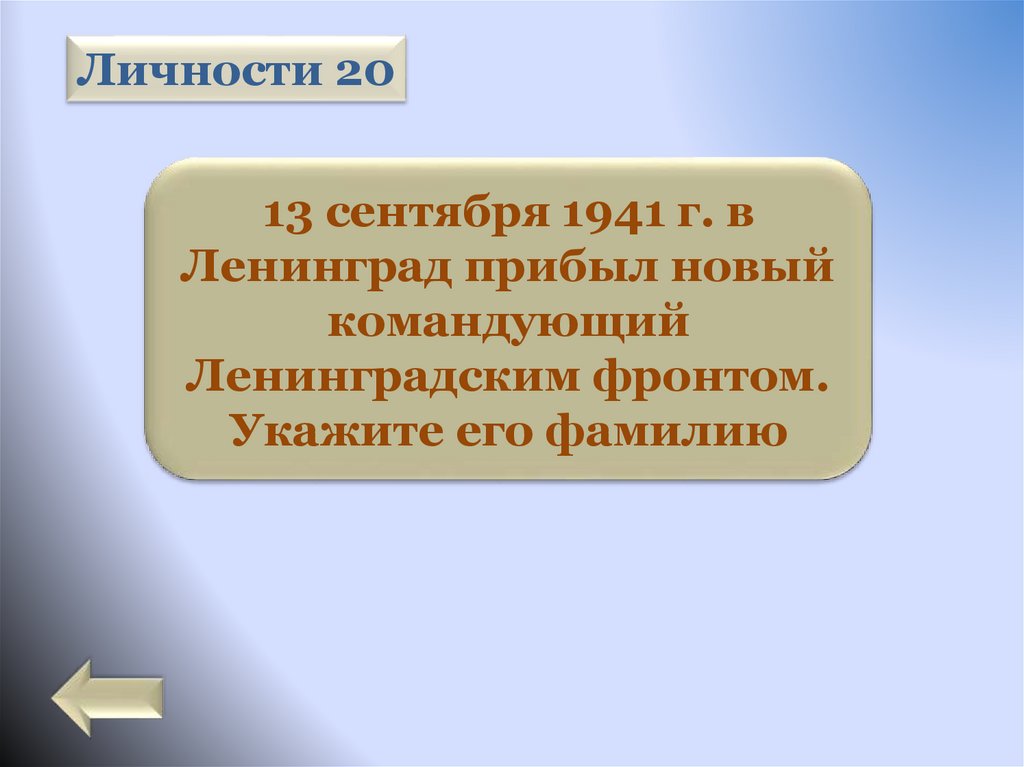 Личности 20

13 сентября 1941 г. в Ленинград прибыл новый командующий Ленинградским фронтом. Укажите его фамилию